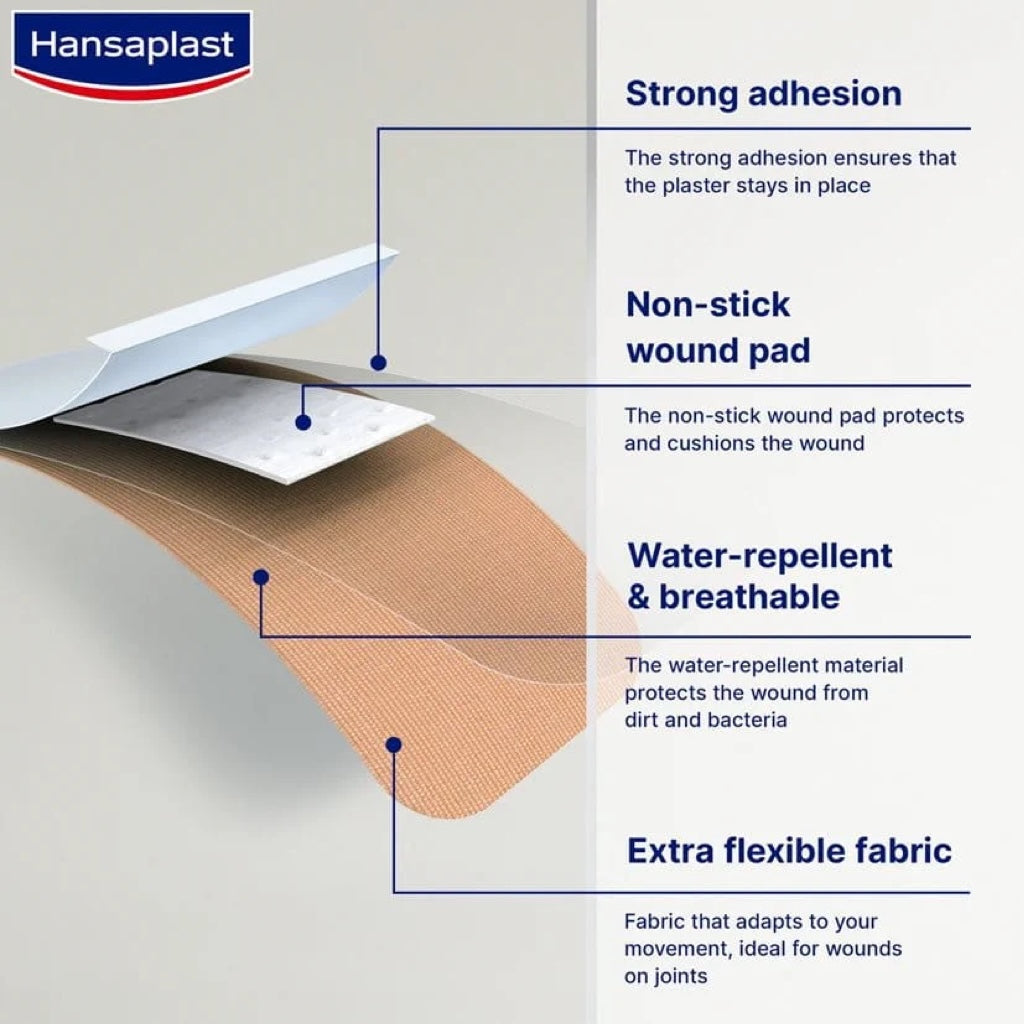 Hansaplast

Strong adhesion

The strong adhesion ensures that the plaster stays in place

Non-stick wound pad

The non-stick wound pad protects and cushions the wound

Water-repellent & breathable

The water-repellent material protects the wound from dirt and bacteria

Extra flexible fabric

Fabric that adapts to your movement, ideal for wounds on joints